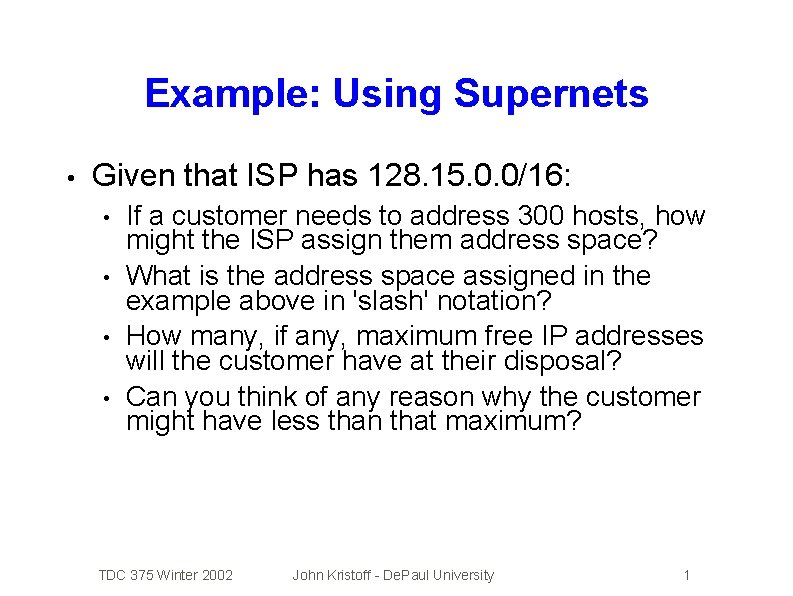 Example: Using Supernets

• Given that ISP has 128.15.0.0/16:

• If a customer needs to address 300 hosts, how might the ISP assign them address space?

• What is the address space assigned in the example above in 'slash' notation?

• How many, if any, maximum free IP addresses will the customer have at their disposal?

• Can you think of any reason why the customer might have less than that maximum?

TDC 375 Winter 2002 John Kristoff - DePaul University 1